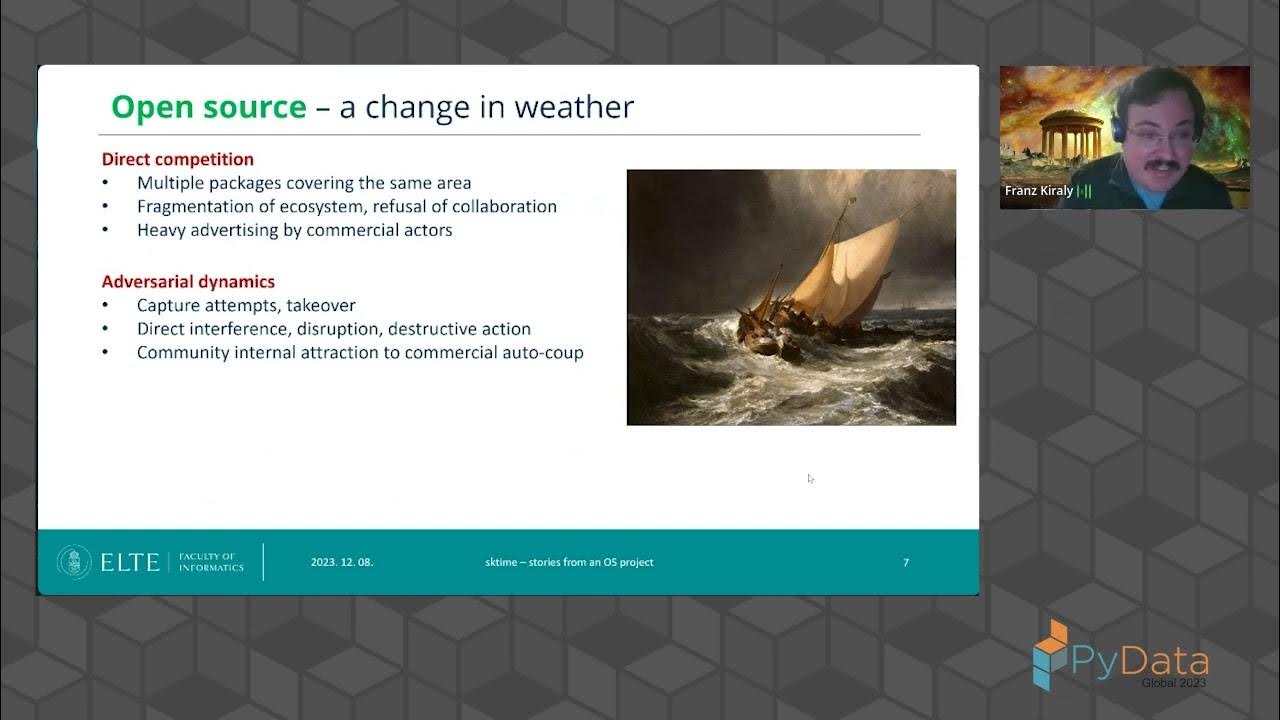 Open source – a change in weather

Direct competition
• Multiple packages covering the same area
• Fragmentation of ecosystem, refusal of collaboration
• Heavy advertising by commercial actors

Adversarial dynamics
• Capture attempts, takeover
• Direct interference, disruption, destructive action
• Community internal attraction to commercial auto-coup

ELTE FACULTY OF INFORMATICS
2023. 12. 08.
sktime – stories from an OS project
7

Franz Kiraly

PyData
Global 2023